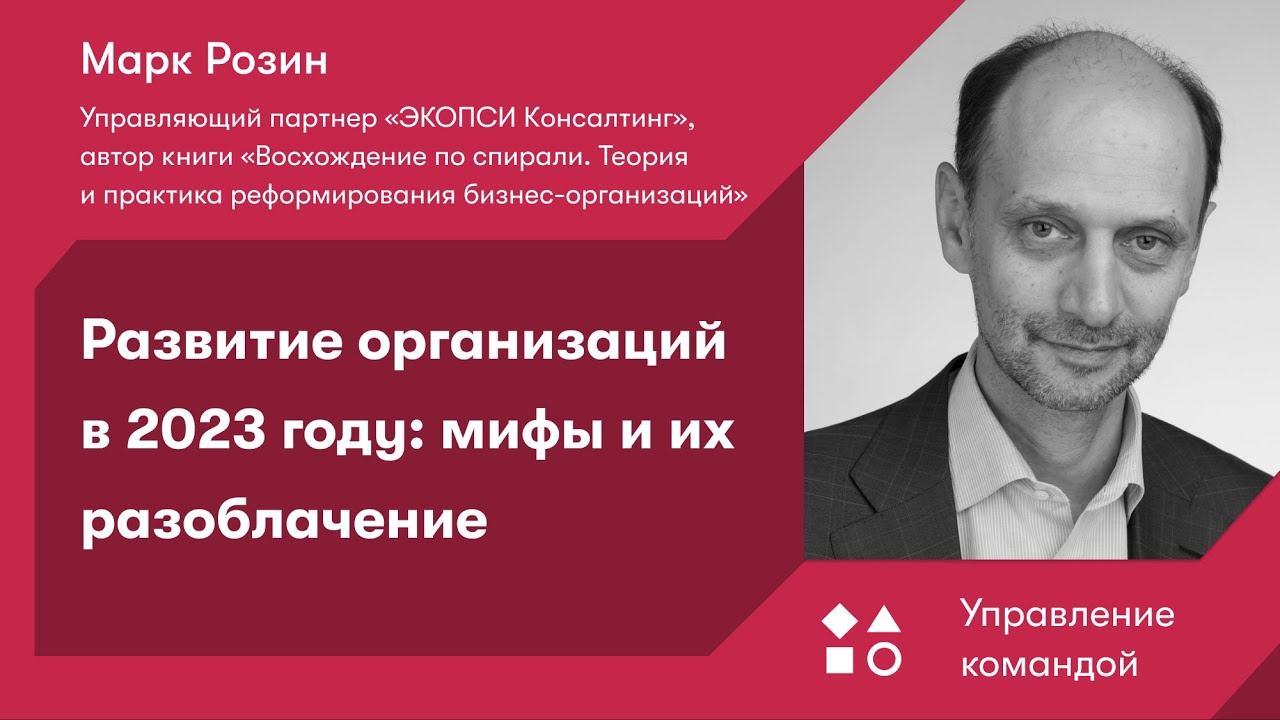 Марк Розин

Управляющий партнер «ЭКОПСИ Консалтинг», автор книги «Восхождение по спирали. Теория и практика реформирования бизнес-организаций»

Развитие организаций в 2023 году: мифы и их разоблачение

Управление командой